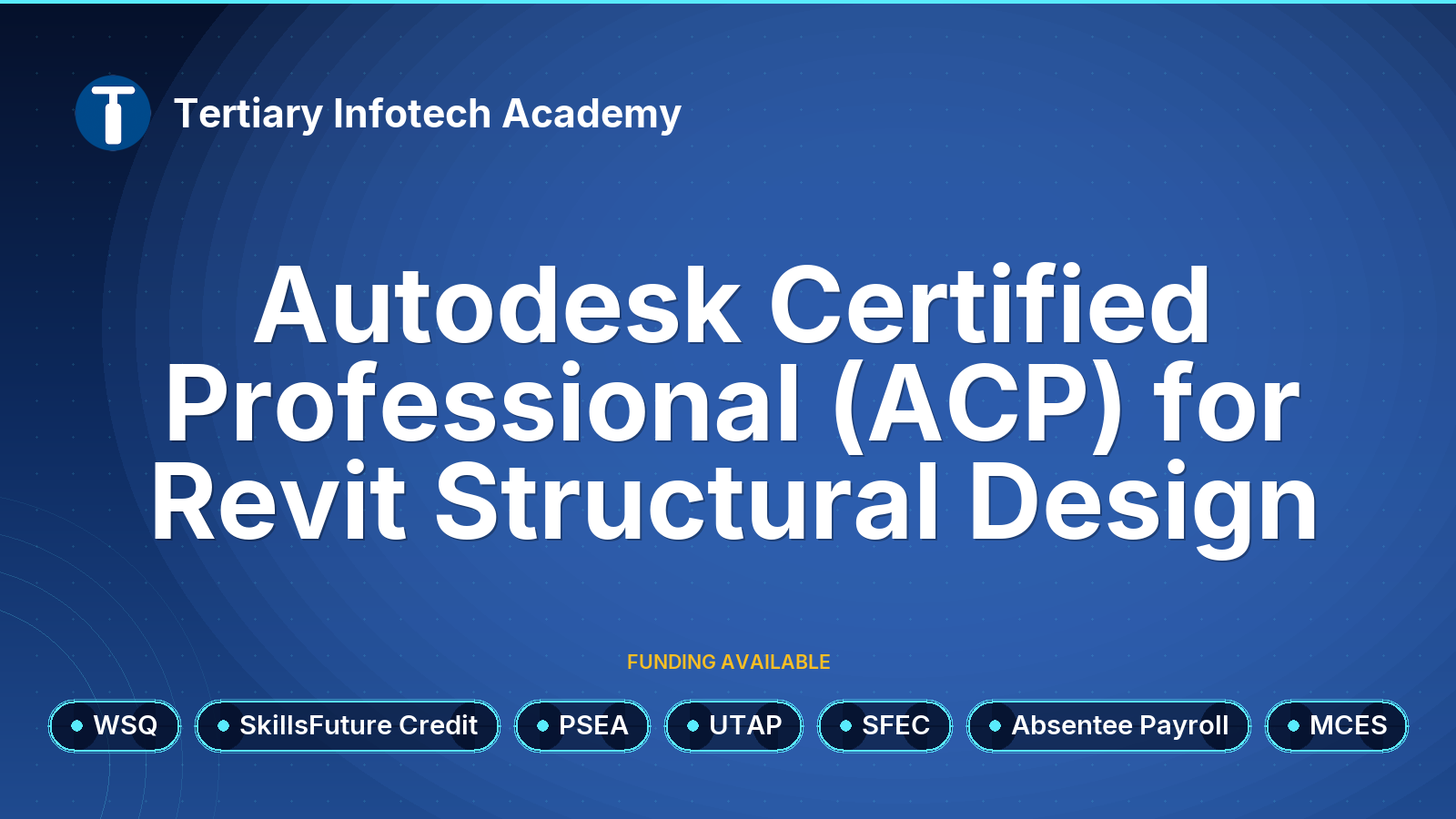 Tertiary Infotech Academy

Autodesk Certified Professional (ACP) for Revit Structural Design

FUNDING AVAILABLE

WSQ SkillsFuture Credit PSEA UTAP SFEC Absentee Payroll MCES